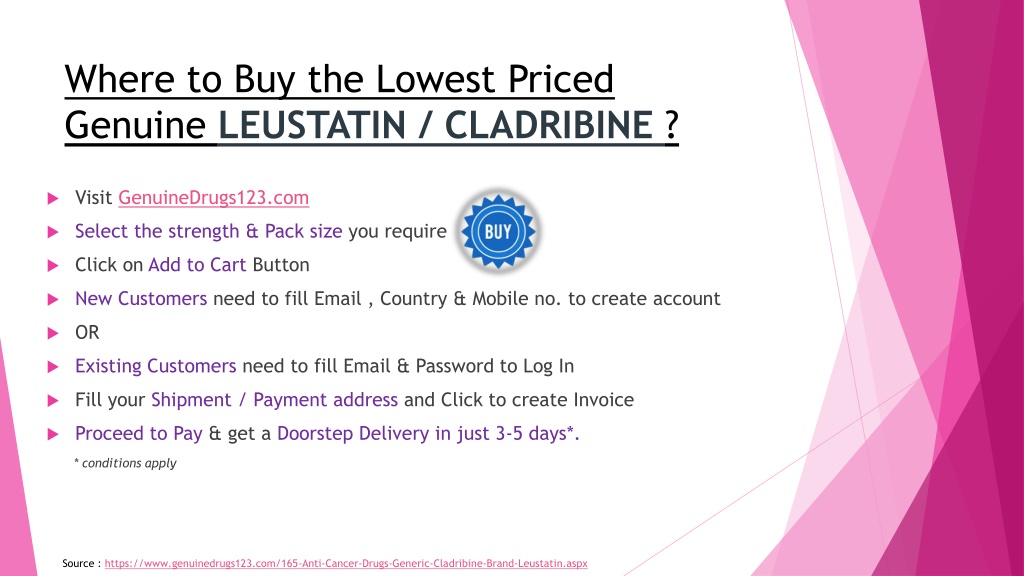 Where to Buy the Lowest Priced Genuine LEUSTATIN / CLADRIBINE ?

Visit GenuineDrugs123.com

Select the strength & Pack size you require

BUY

Click on Add to Cart Button

New Customers need to fill Email , Country & Mobile no. to create account

OR

Existing Customers need to fill Email & Password to Log In

Fill your Shipment / Payment address and Click to create Invoice

Proceed to Pay & get a Doorstep Delivery in just 3-5 days*.

* conditions apply

Source : https://www.genuinedrugs123.com/165-Anti-Cancer-Drugs-Generic-Cladribine-Brand-Leustatin.aspx